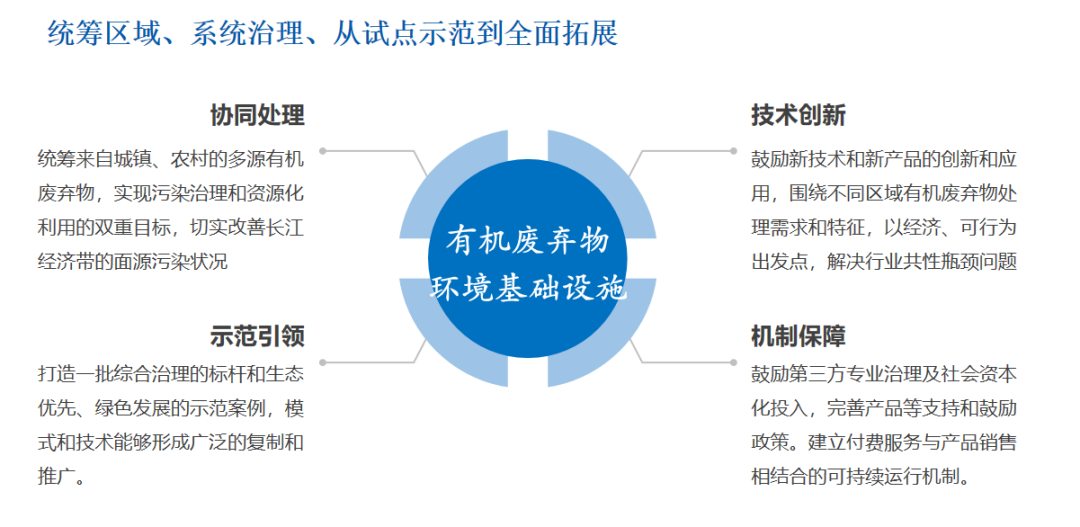 统筹区域、系统治理、从试点示范到全面拓展

协同处理

统筹来自城镇、农村的多源有机废弃物，实现污染治理和资源化利用的双重目标，切实改善长江经济带的面源污染状况

示范引领

打造一批综合治理的标杆和生态优先、绿色发展的示范案例，模式和技术能够形成广泛的复制和推广。

有机废弃物
环境基础设施

技术创新

鼓励新技术和新产品的创新和应用，围绕不同区域有机废弃物处理需求和特征，以经济、可行为出发点，解决行业共性瓶颈问题

机制保障

鼓励第三方专业治理及社会资本化投入，完善产品等支持和鼓励政策。建立付费服务与产品销售相结合的可持续运行机制。